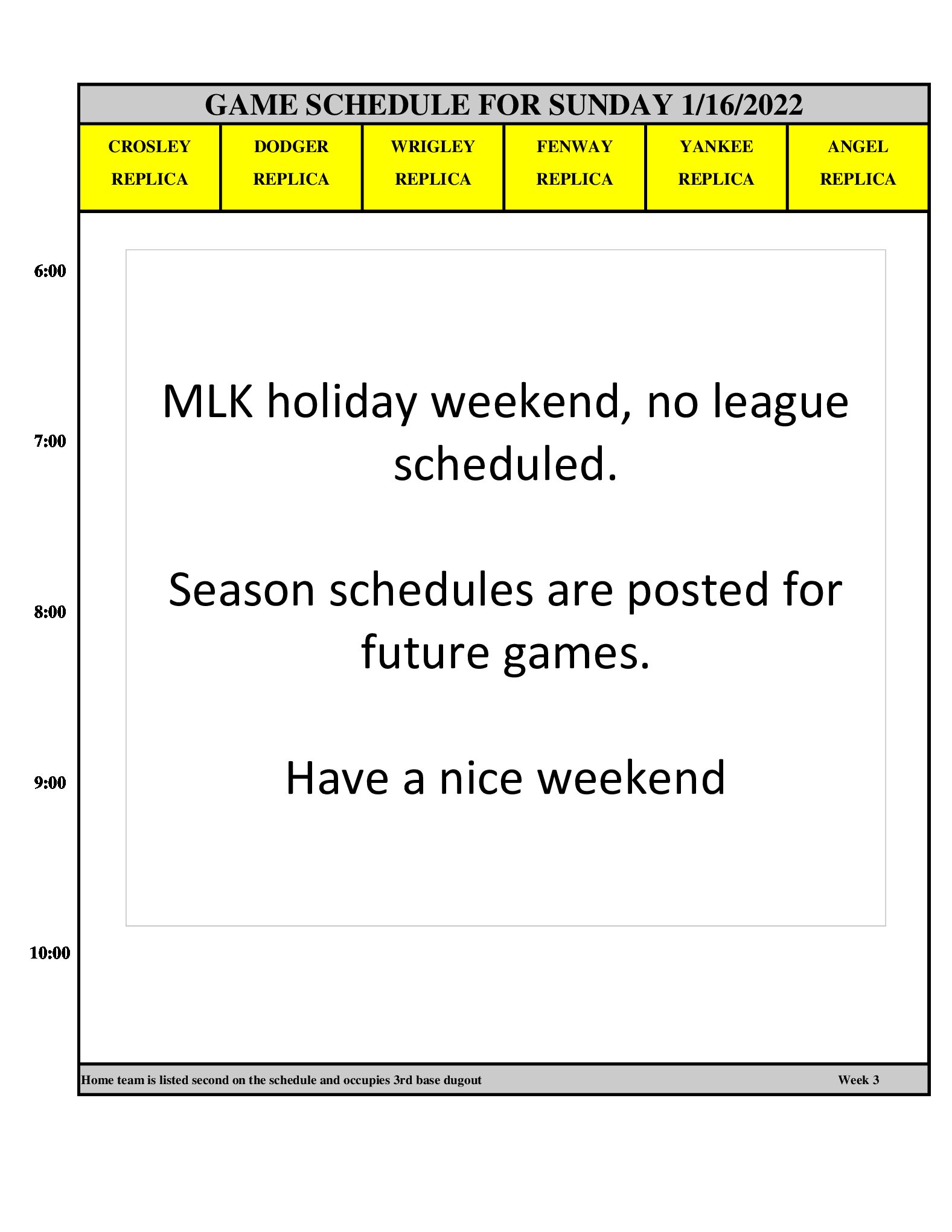 GAME SCHEDULE FOR SUNDAY 1/16/2022

| CROSLEY REPLICA | DODGER REPLICA | WRIGLEY REPLICA | FENWAY REPLICA | YANKEE REPLICA | ANGEL REPLICA |
|---|---|---|---|---|---|

6:00

7:00

8:00

9:00

10:00

MLK holiday weekend, no league scheduled.

Season schedules are posted for future games.

Have a nice weekend

Home team is listed second on the schedule and occupies 3rd base dugout

Week 3